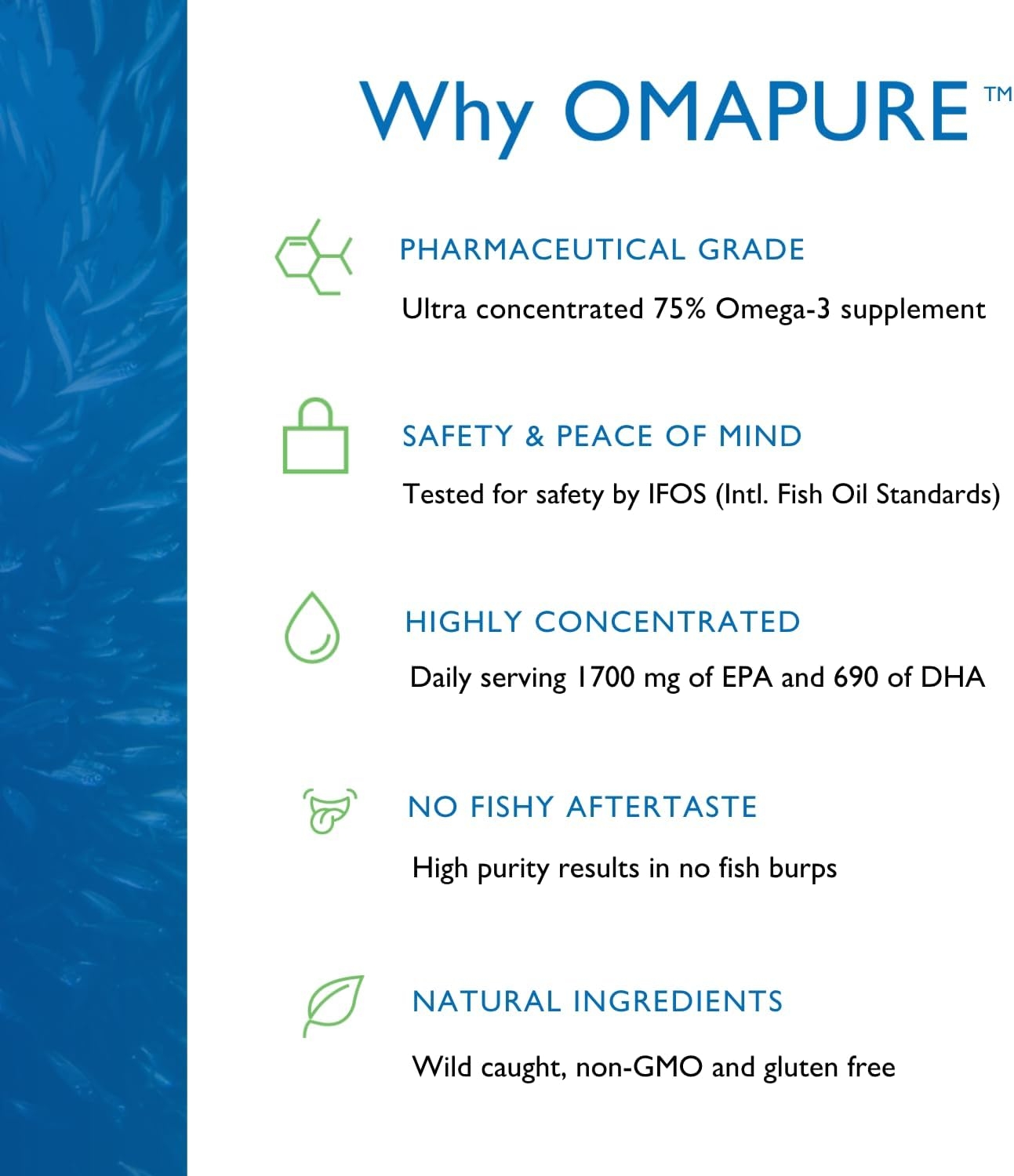 Why OMAPURE™

PHARMACEUTICAL GRADE

Ultra concentrated 75% Omega-3 supplement

SAFETY & PEACE OF MIND

Tested for safety by IFOS (Intl. Fish Oil Standards)

HIGHLY CONCENTRATED

Daily serving 1700 mg of EPA and 690 of DHA

NO FISHY AFTERTASTE

High purity results in no fish burps

NATURAL INGREDIENTS

Wild caught, non-GMO and gluten free